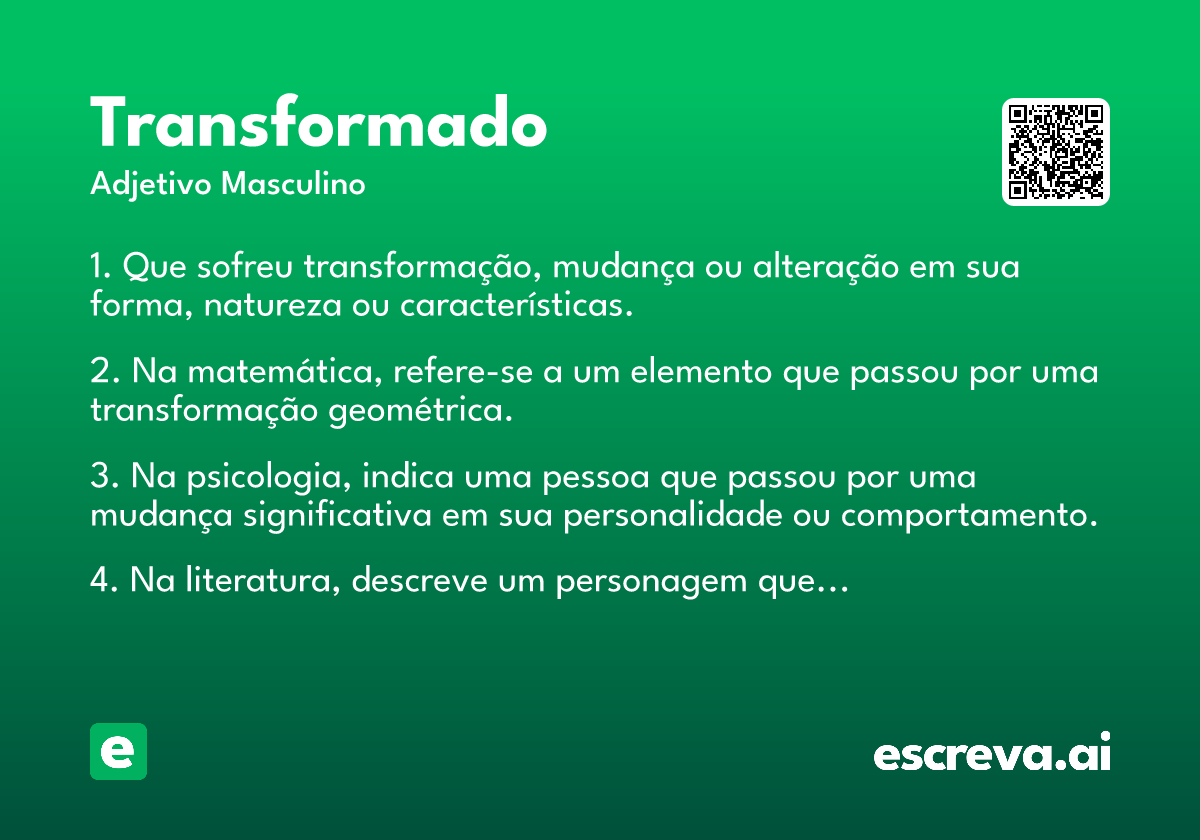 Transformado
Adjetivo Masculino

1. Que sofreu transformação, mudança ou alteração em sua forma, natureza ou características.

2. Na matemática, refere-se a um elemento que passou por uma transformação geométrica.

3. Na psicologia, indica uma pessoa que passou por uma mudança significativa em sua personalidade ou comportamento.

4. Na literatura, descreve um personagem que...

e

escreva.ai